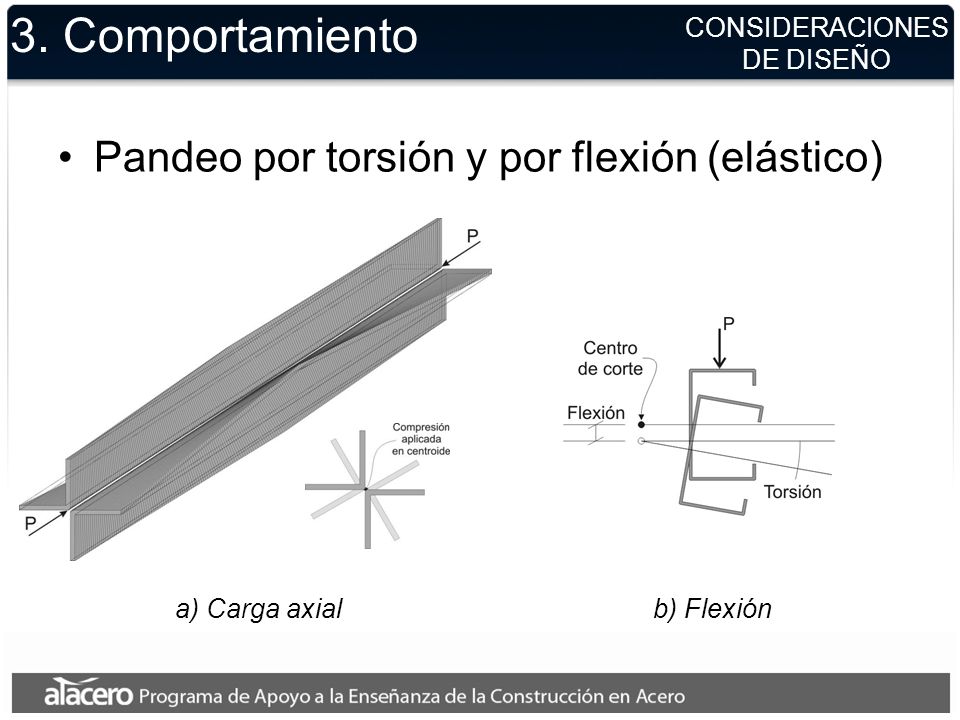 3. Comportamiento

CONSIDERACIONES DE DISEÑO

• Pandeo por torsión y por flexión (elástico)

P

P

Compresión aplicada en centroide

P

Centro de corte

Flexión

Torsión

a) Carga axial

b) Flexión

alacero Programa de Apoyo a la Enseñanza de la Construcción en Acero